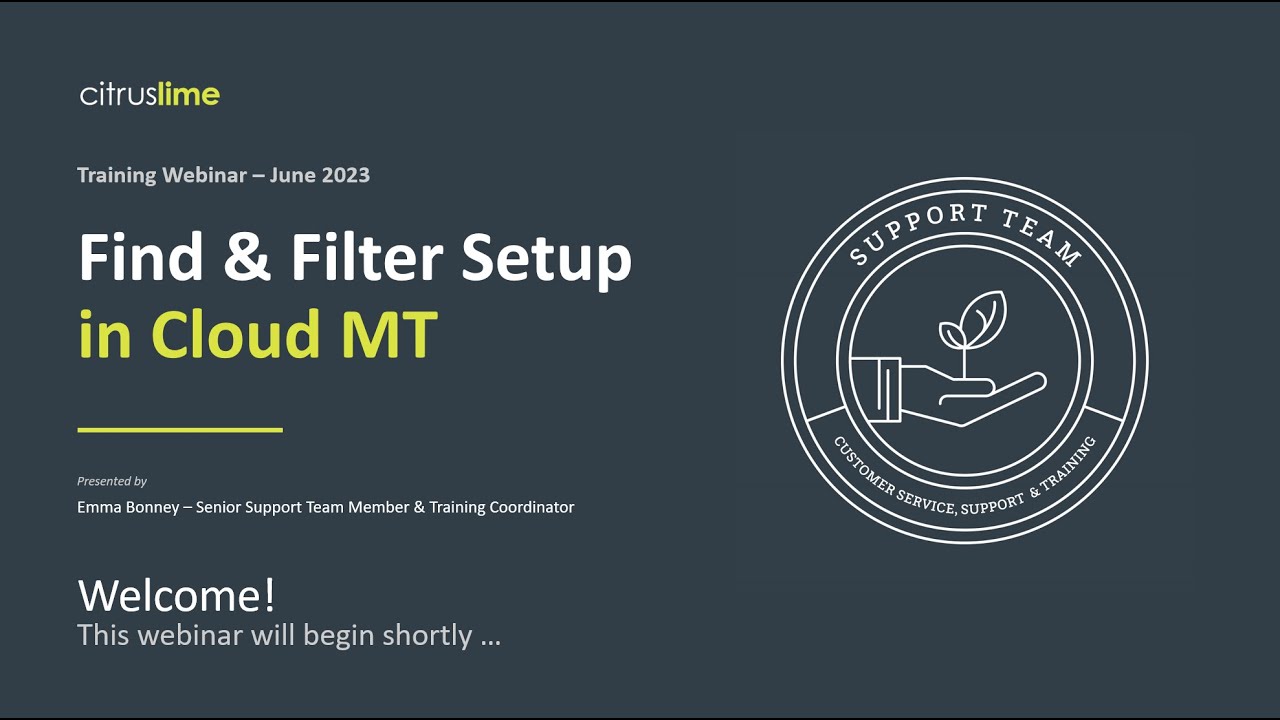 citruslime

Training Webinar – June 2023

Find & Filter Setup
in Cloud MT

Presented by
Emma Bonney – Senior Support Team Member & Training Coordinator

Welcome!
This webinar will begin shortly …

SUPPORT TEAM

CUSTOMER SERVICE, SUPPORT & TRAINING